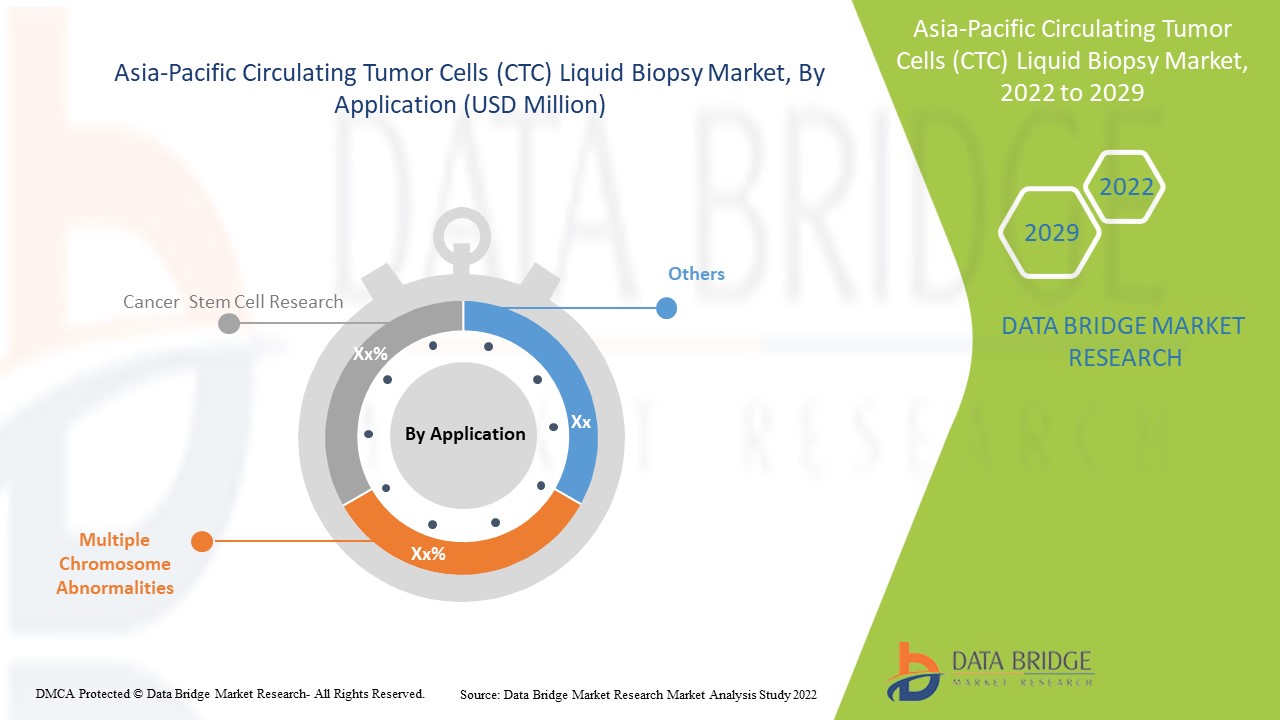 Asia-Pacific Circulating Tumor Cells (CTC) Liquid Biopsy Market, By Application (USD Million)

Asia-Pacific Circulating Tumor Cells (CTC) Liquid Biopsy Market, 2022 to 2029

2022

2029

DATA BRIDGE MARKET RESEARCH

Cancer Stem Cell Research

Others

Xx%

Xx

By Application

Xx%

Multiple Chromosome Abnormalities

DATA BRIDGE
MARKET RESEARCH

DMCA Protected © Data Bridge Market Research- All Rights Reserved.

Source: Data Bridge Market Research Market Analysis Study 2022